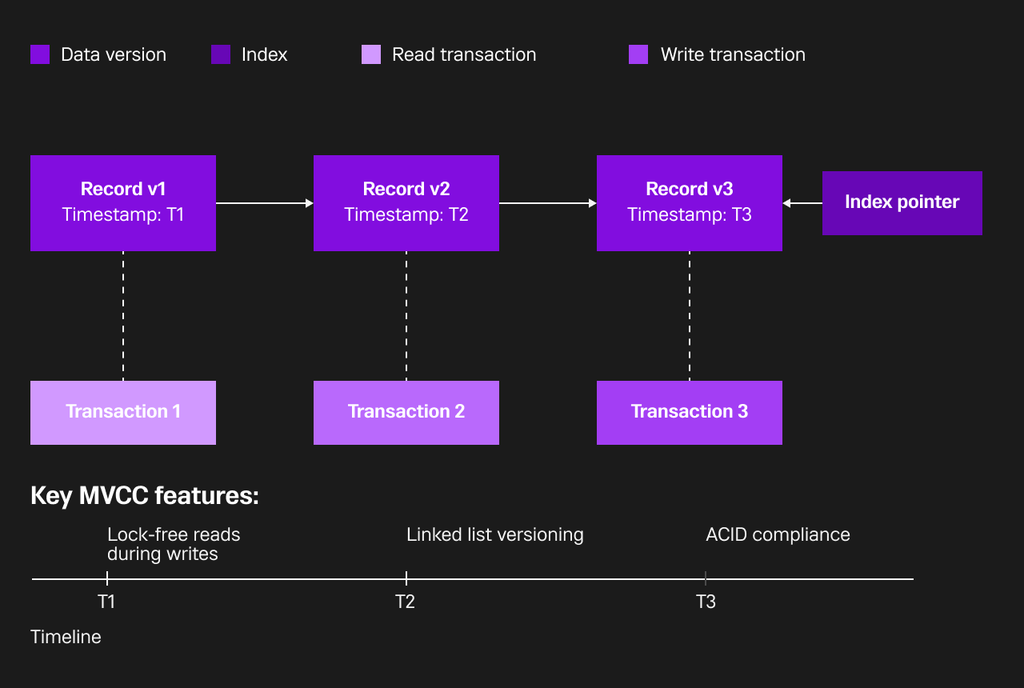 Data version Index Read transaction Write transaction

Record v1
Timestamp: T1

Record v2
Timestamp: T2

Record v3
Timestamp: T3

Index pointer

Transaction 1

Transaction 2

Transaction 3

Key MVCC features:

Lock-free reads during writes

Linked list versioning

ACID compliance

T1

T2

T3

Timeline